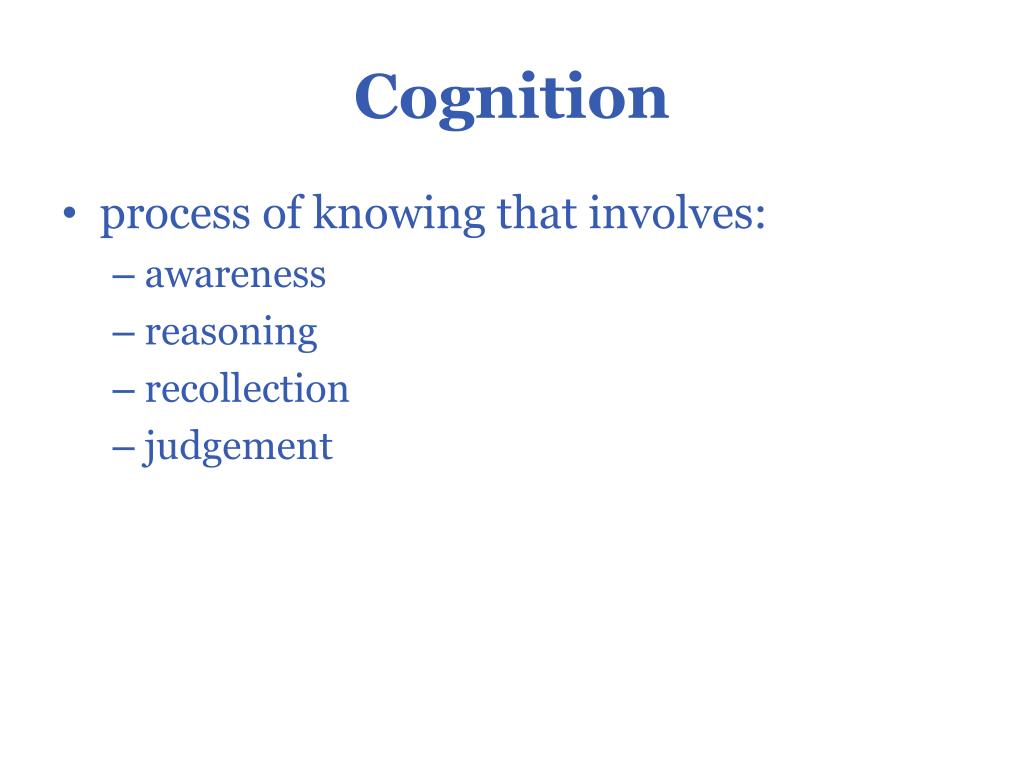 Cognition

• process of knowing that involves:
– awareness
– reasoning
– recollection
– judgement